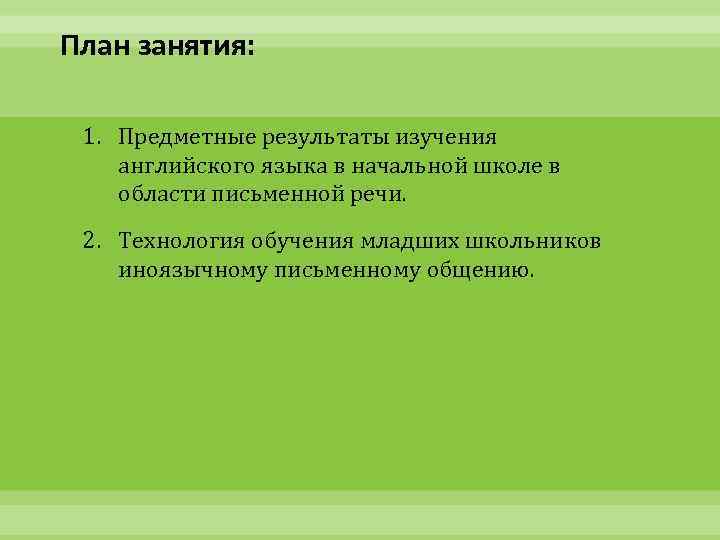 План занятия:

1. Предметные результаты изучения английского языка в начальной школе в области письменной речи.

2. Технология обучения младших школьников иноязычному письменному общению.